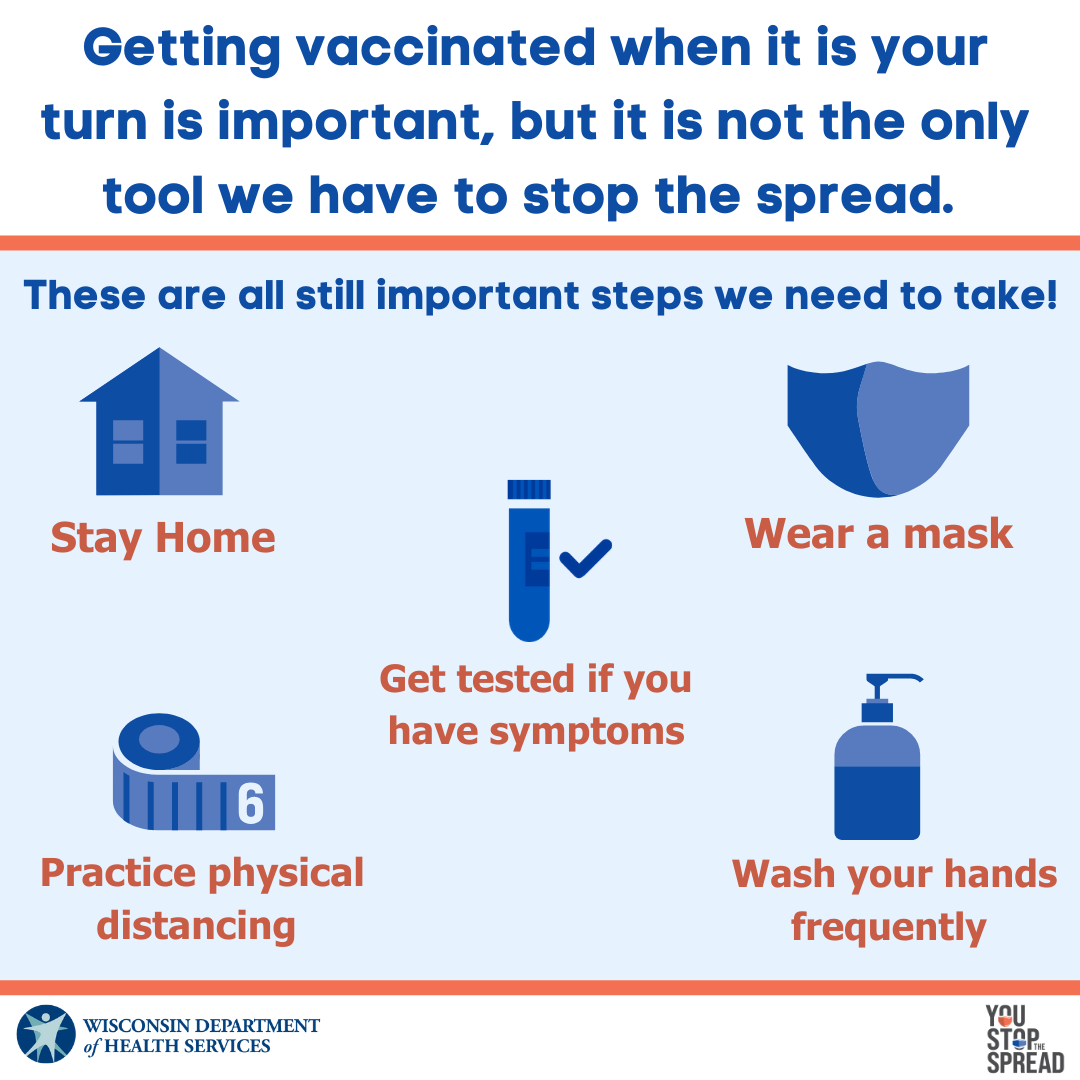 Getting vaccinated when it is your turn is important, but it is not the only tool we have to stop the spread.

These are all still important steps we need to take!

Stay Home

Wear a mask

Get tested if you have symptoms

6

Practice physical distancing

Wash your hands frequently

WISCONSIN DEPARTMENT of HEALTH SERVICES

YOU STOP THE SPREAD